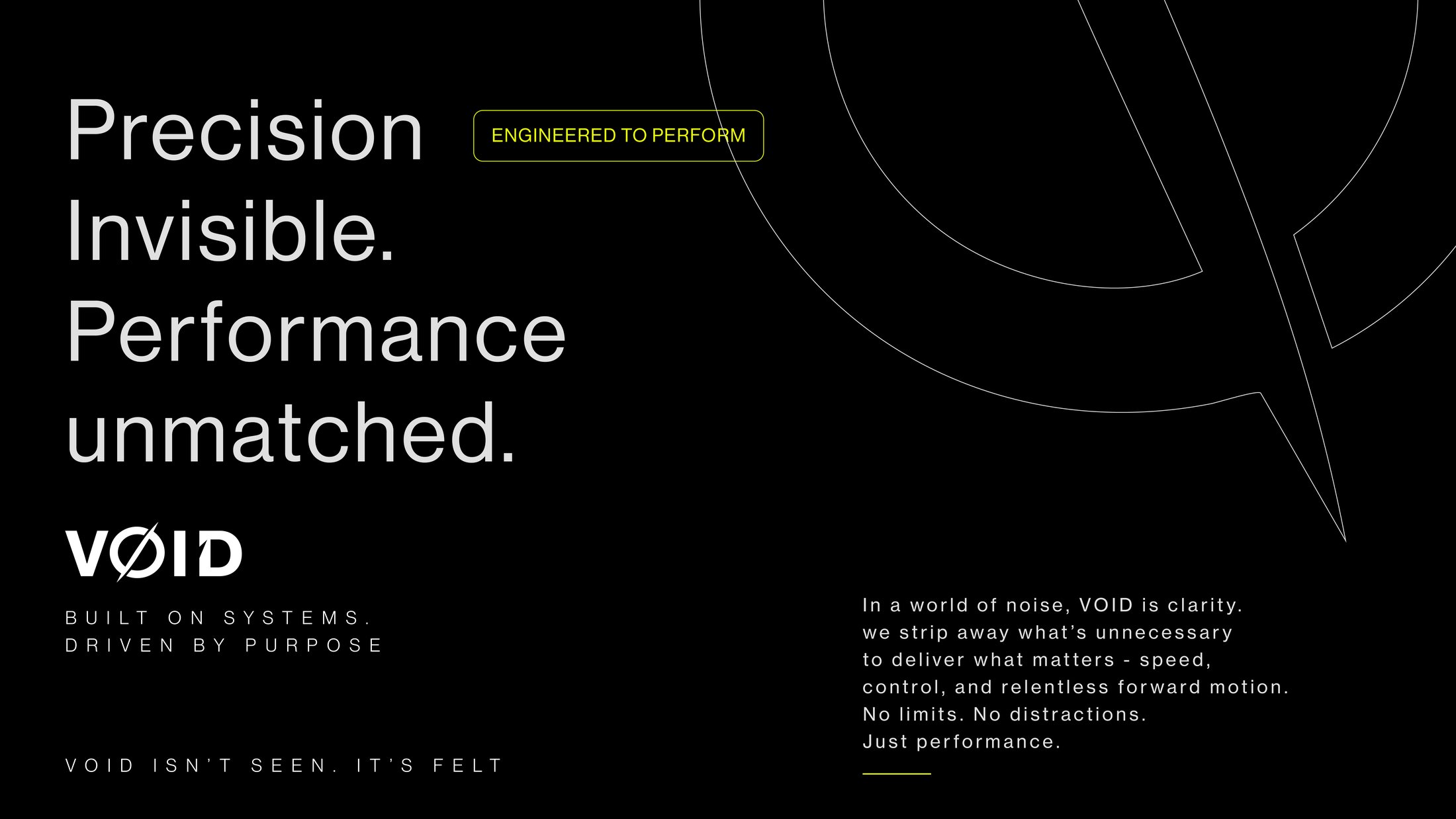 Precision Invisible. Performance unmatched.

ENGINEERED TO PERFORM

VØID

BUILT ON SYSTEMS.
DRIVEN BY PURPOSE

VOID ISN'T SEEN. IT'S FELT

In a world of noise, VOID is clarity. we strip away what's unnecessary to deliver what matters - speed, control, and relentless forward motion. No limits. No distractions. Just performance.